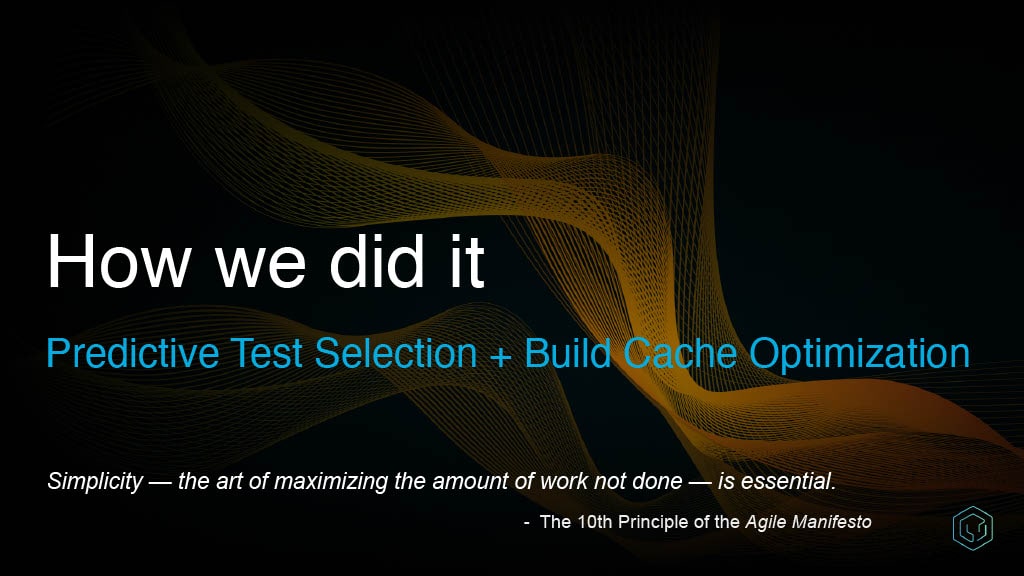 How we did it

Predictive Test Selection + Build Cache Optimization

Simplicity — the art of maximizing the amount of work not done — is essential.

- The 10th Principle of the Agile Manifesto